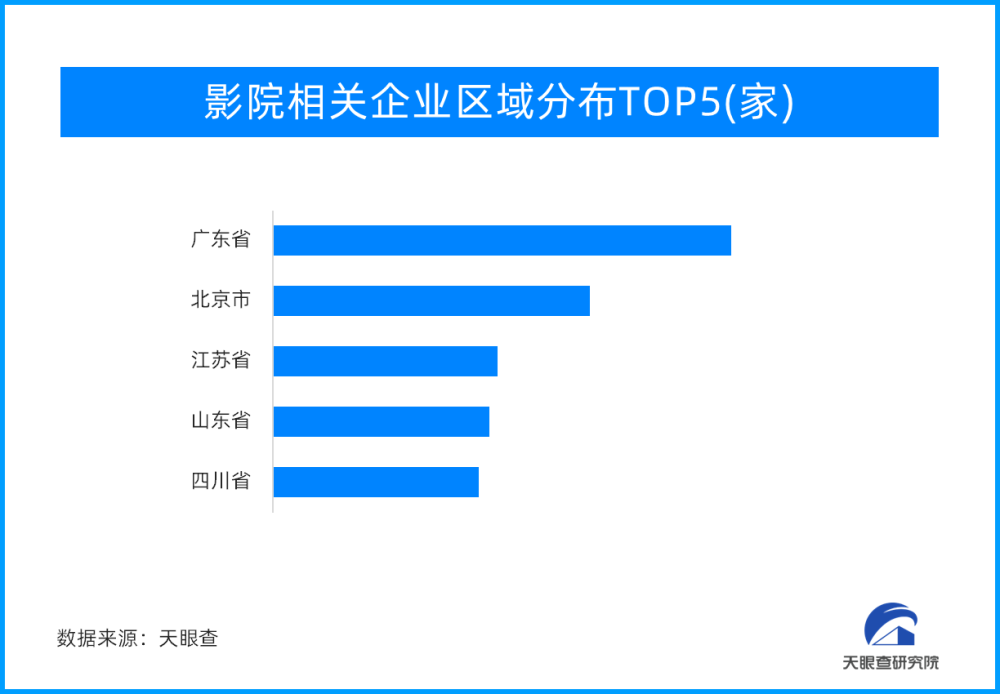 影院相关企业区域分布TOP5(家)

广东省
北京市
江苏省
山东省
四川省

数据来源：天眼查

天眼查研究院